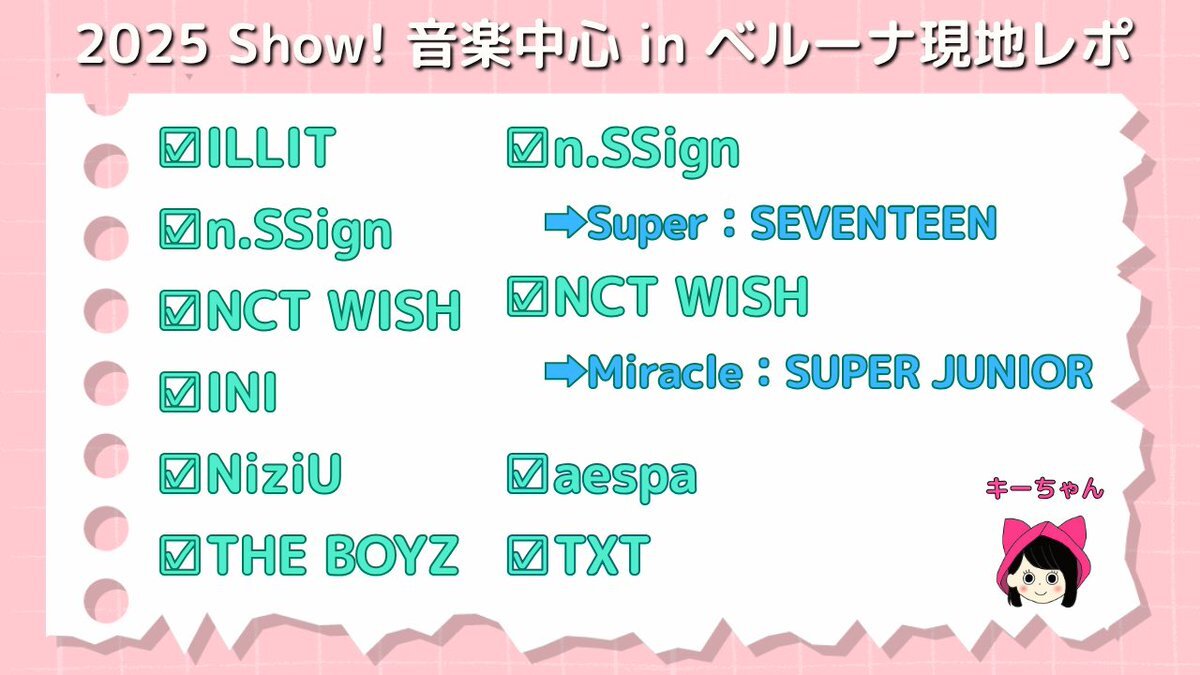 2025 Show! 音楽中心 in ベルーナ現地レポ

☑ILLIT
☑n.SSign
☑NCT WISH
☑INI
☑NiziU
☑THE BOYZ

☑n.SSign
➡Super：SEVENTEEN
☑NCT WISH
➡Miracle：SUPER JUNIOR
☑aespa
☑TXT

キーちゃん